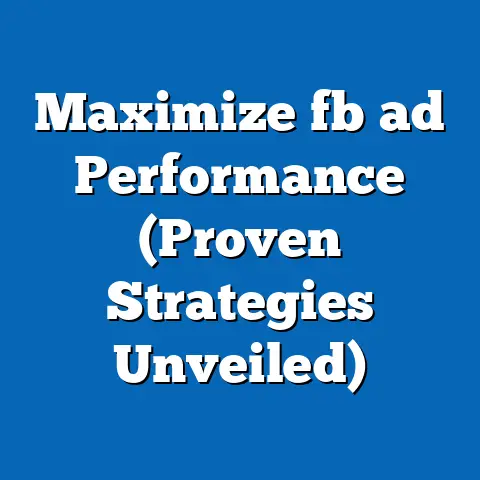 Maximize fb ad Performance (Proven Strategies Unveiled)